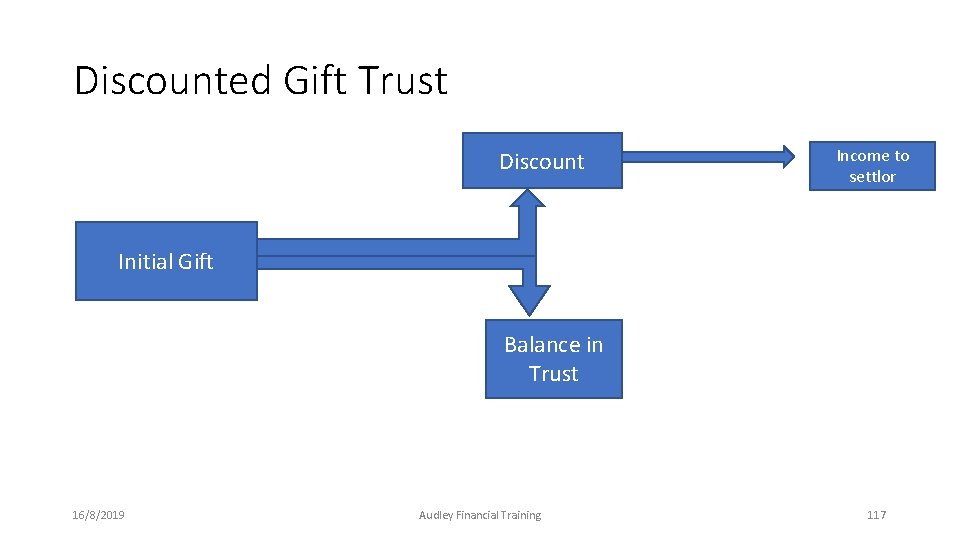 Discounted Gift Trust

Discount

Income to settlor

Initial Gift

Balance in Trust

16/8/2019

Audley Financial Training

117